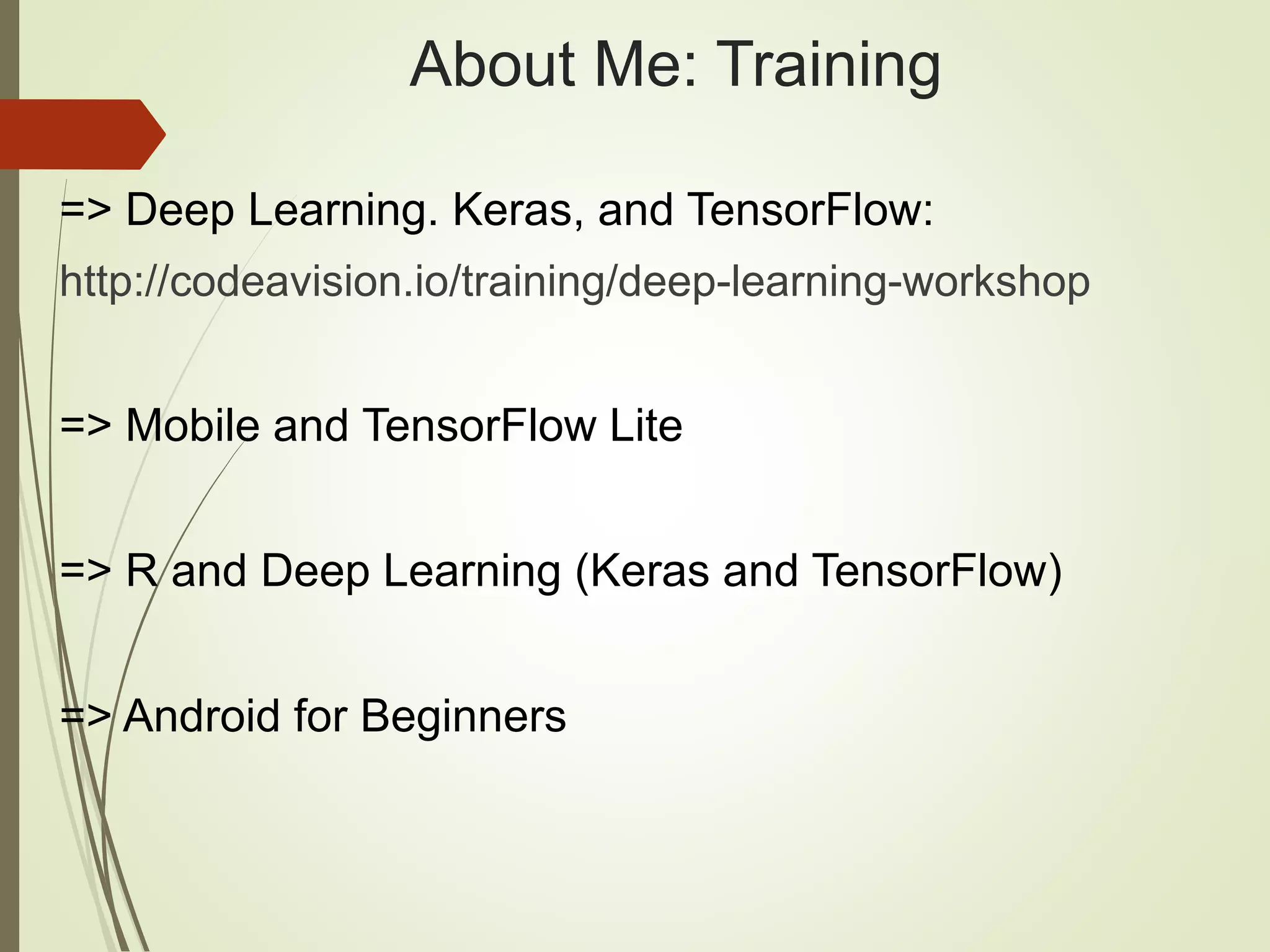 About Me: Training

=> Deep Learning. Keras, and TensorFlow:
http://codeavision.io/training/deep-learning-workshop

=> Mobile and TensorFlow Lite

=> R and Deep Learning (Keras and TensorFlow)

=> Android for Beginners